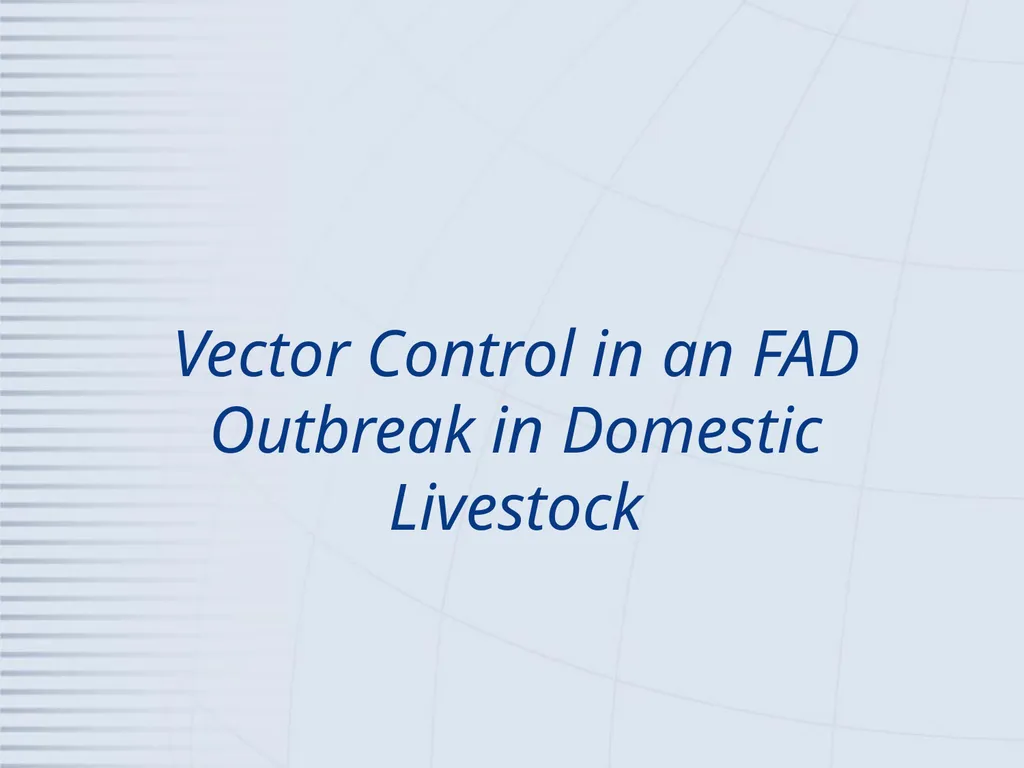 Vector Control in an FAD Outbreak in Domestic Livestock